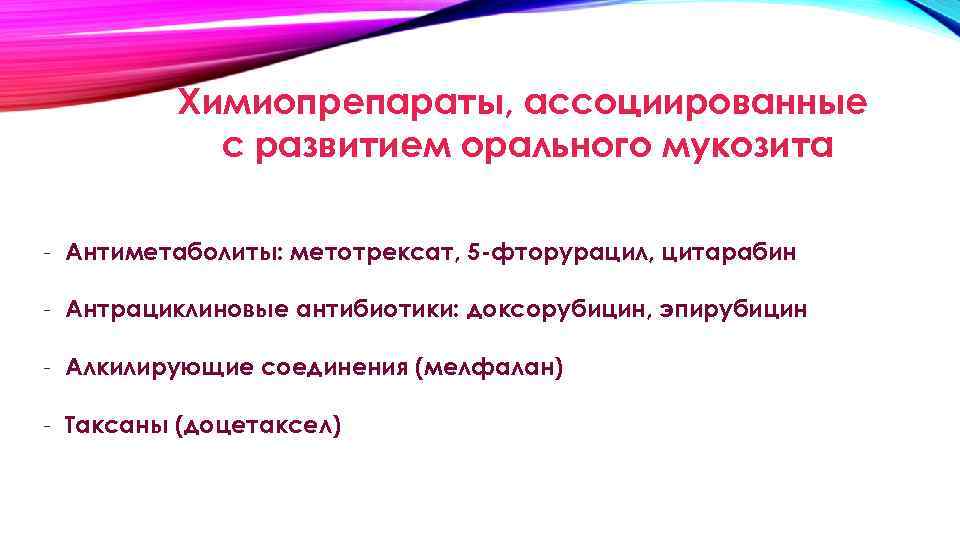 Химиопрепараты, ассоциированные с развитием орального мукозита

- Антиметаболиты: метотрексат, 5-фторурацил, цитарабин

- Антрациклиновые антибиотики: доксорубицин, эпирубицин

- Алкилирующие соединения (мелфалан)

- Таксаны (доцетаксел)